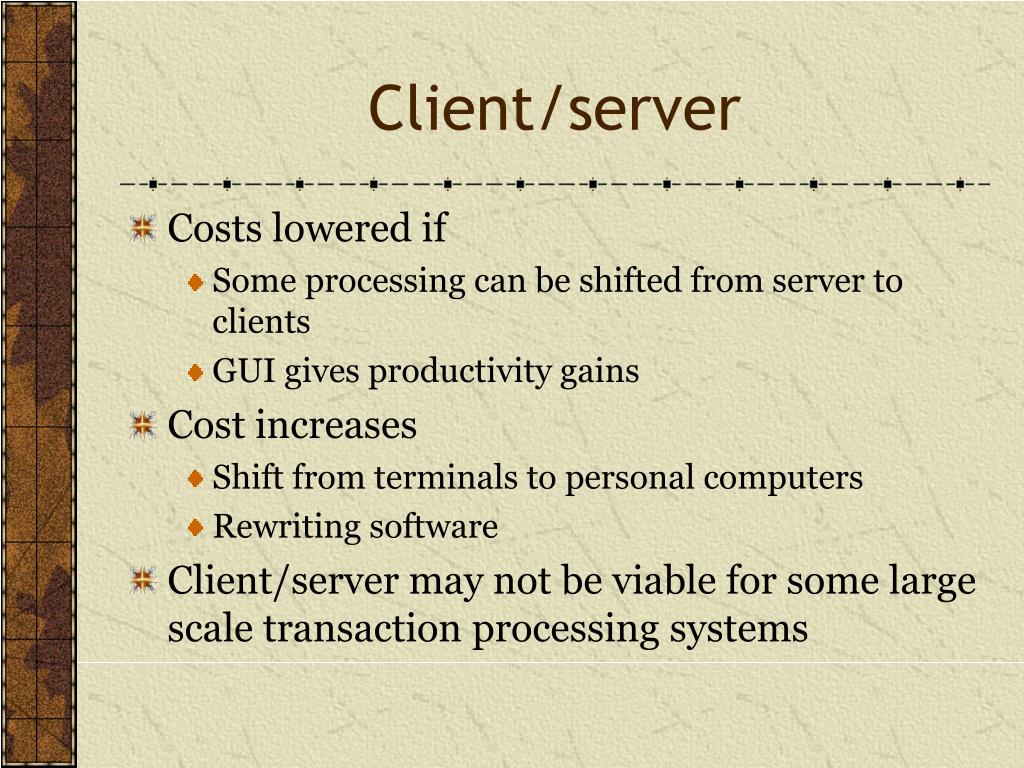 Client/server

Costs lowered if

Some processing can be shifted from server to clients

GUI gives productivity gains

Cost increases

Shift from terminals to personal computers

Rewriting software

Client/server may not be viable for some large scale transaction processing systems